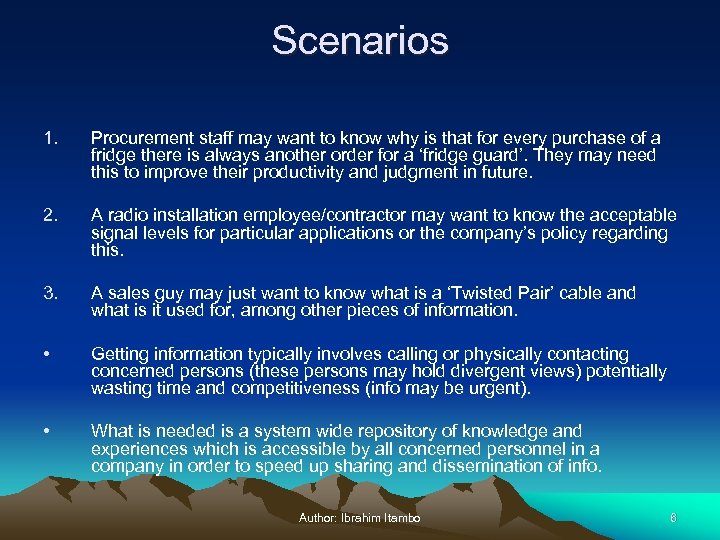 Scenarios

1. Procurement staff may want to know why is that for every purchase of a fridge there is always another order for a ‘fridge guard’. They may need this to improve their productivity and judgment in future.

2. A radio installation employee/contractor may want to know the acceptable signal levels for particular applications or the company’s policy regarding this.

3. A sales guy may just want to know what is a ‘Twisted Pair’ cable and what is it used for, among other pieces of information.

• Getting information typically involves calling or physically contacting concerned persons (these persons may hold divergent views) potentially wasting time and competitiveness (info may be urgent).

• What is needed is a system wide repository of knowledge and experiences which is accessible by all concerned personnel in a company in order to speed up sharing and dissemination of info.

Author: Ibrahim Itambo

6